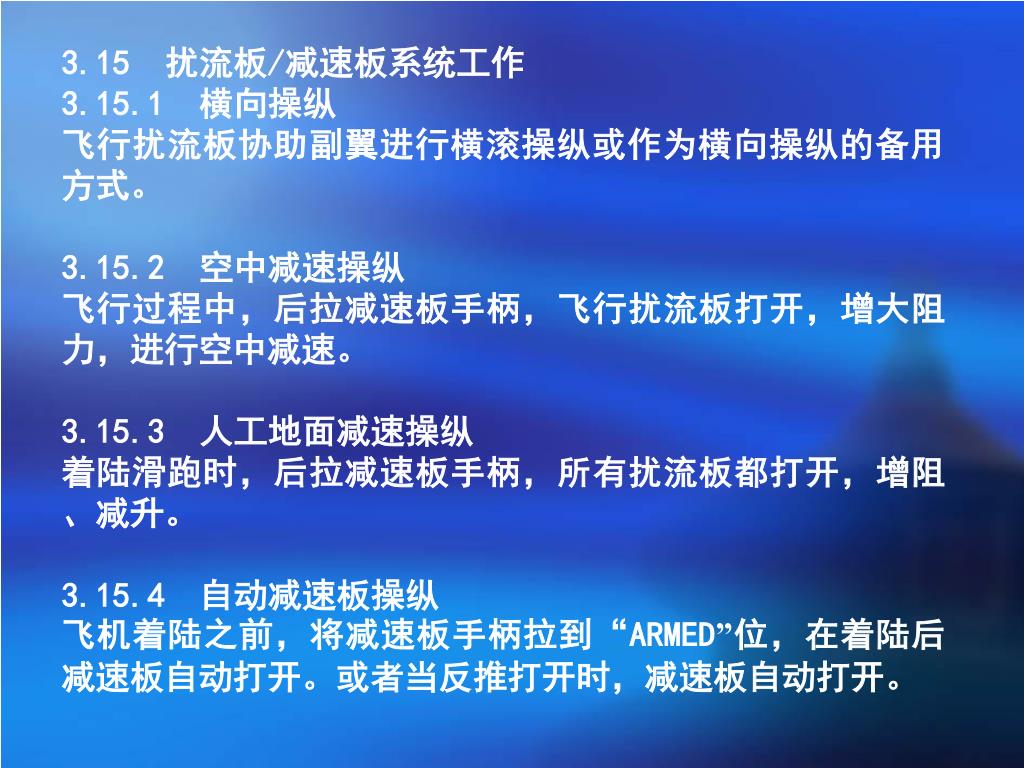 3.15 扰流板/减速板系统工作
3.15.1 横向操纵
飞行扰流板协助副翼进行横滚操纵或作为横向操纵的备用方式。

3.15.2 空中减速操纵
飞行过程中，后拉减速板手柄，飞行扰流板打开，增大阻力，进行空中减速。

3.15.3 人工地面减速操纵
着陆滑跑时，后拉减速板手柄，所有扰流板都打开，增阻、减升。

3.15.4 自动减速板操纵
飞机着陆之前，将减速板手柄拉到“ARMED”位，在着陆后减速板自动打开。或者当反推打开时，减速板自动打开。